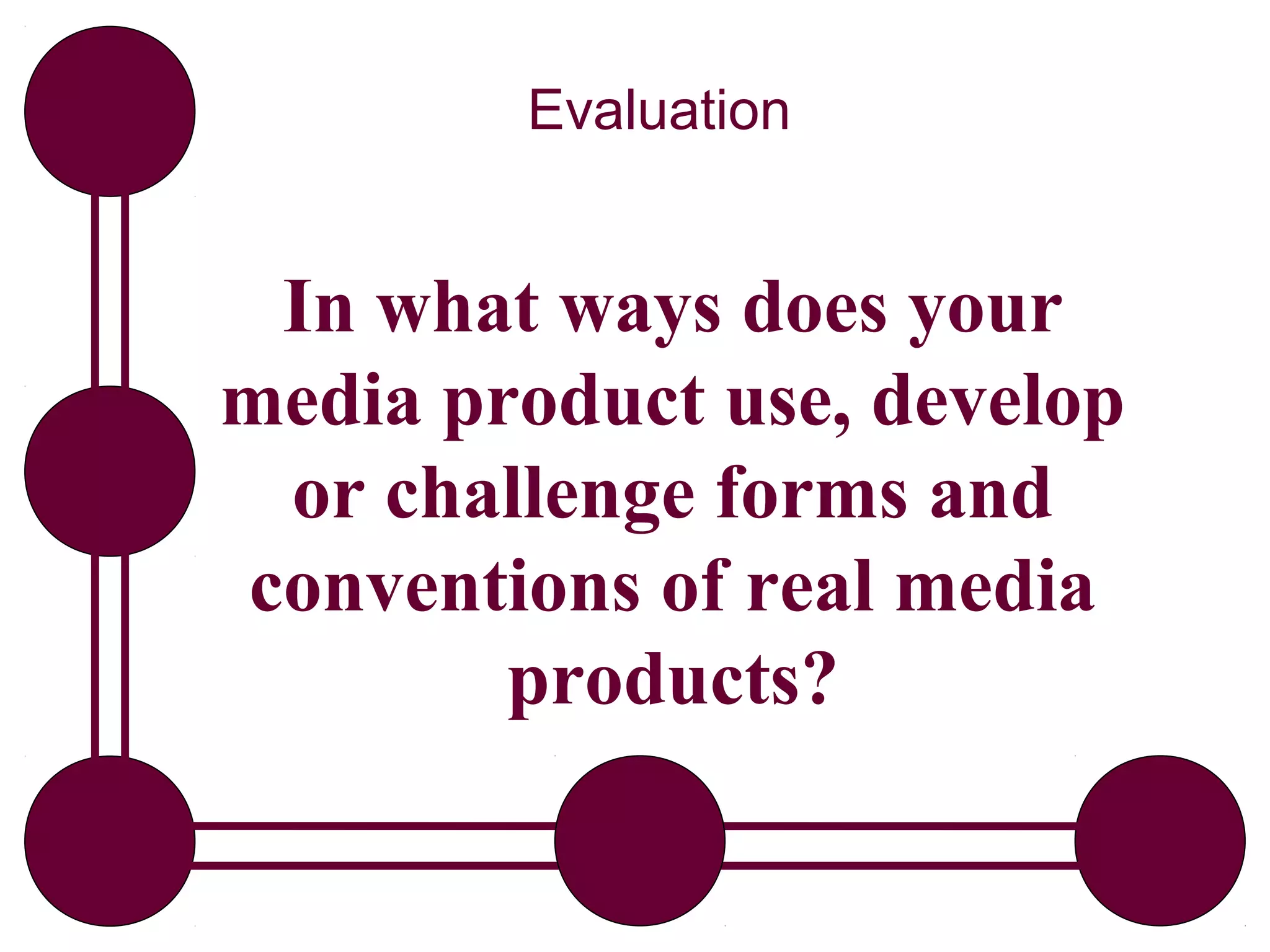 Evaluation

In what ways does your media product use, develop or challenge forms and conventions of real media products?